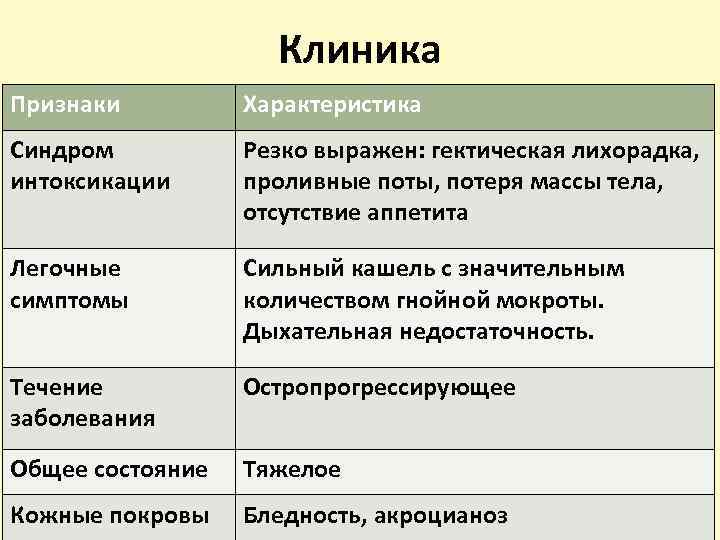 Клиника

| Признаки | Характеристика |
|---|---|
| Синдром интоксикации | Резко выражен: гектическая лихорадка, проливные поты, потеря массы тела, отсутствие аппетита |
| Легочные симптомы | Сильный кашель с значительным количеством гнойной мокроты. Дыхательная недостаточность. |
| Течение заболевания | Остропрогрессирующее |
| Общее состояние | Тяжелое |
| Кожные покровы | Бледность, акроцианоз |